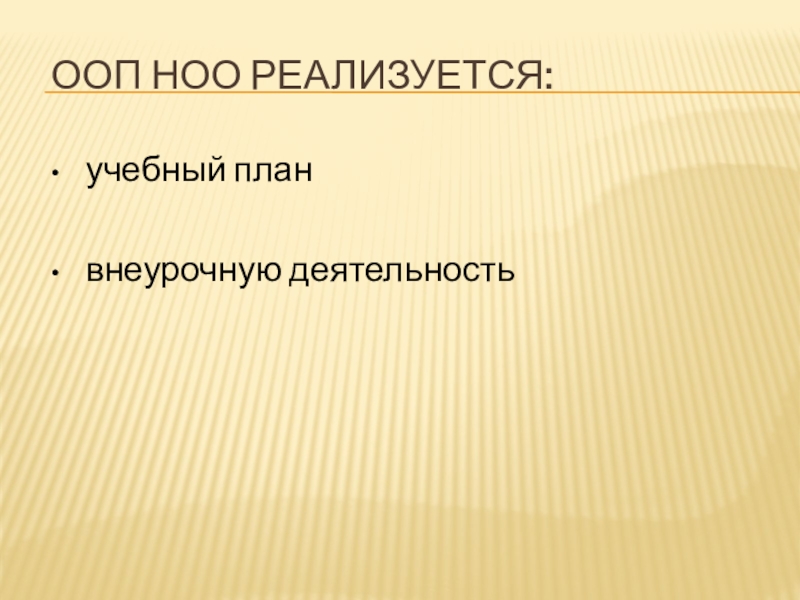 ООП НОО РЕАЛИЗУЕТСЯ:

• учебный план

• внеурочную деятельность